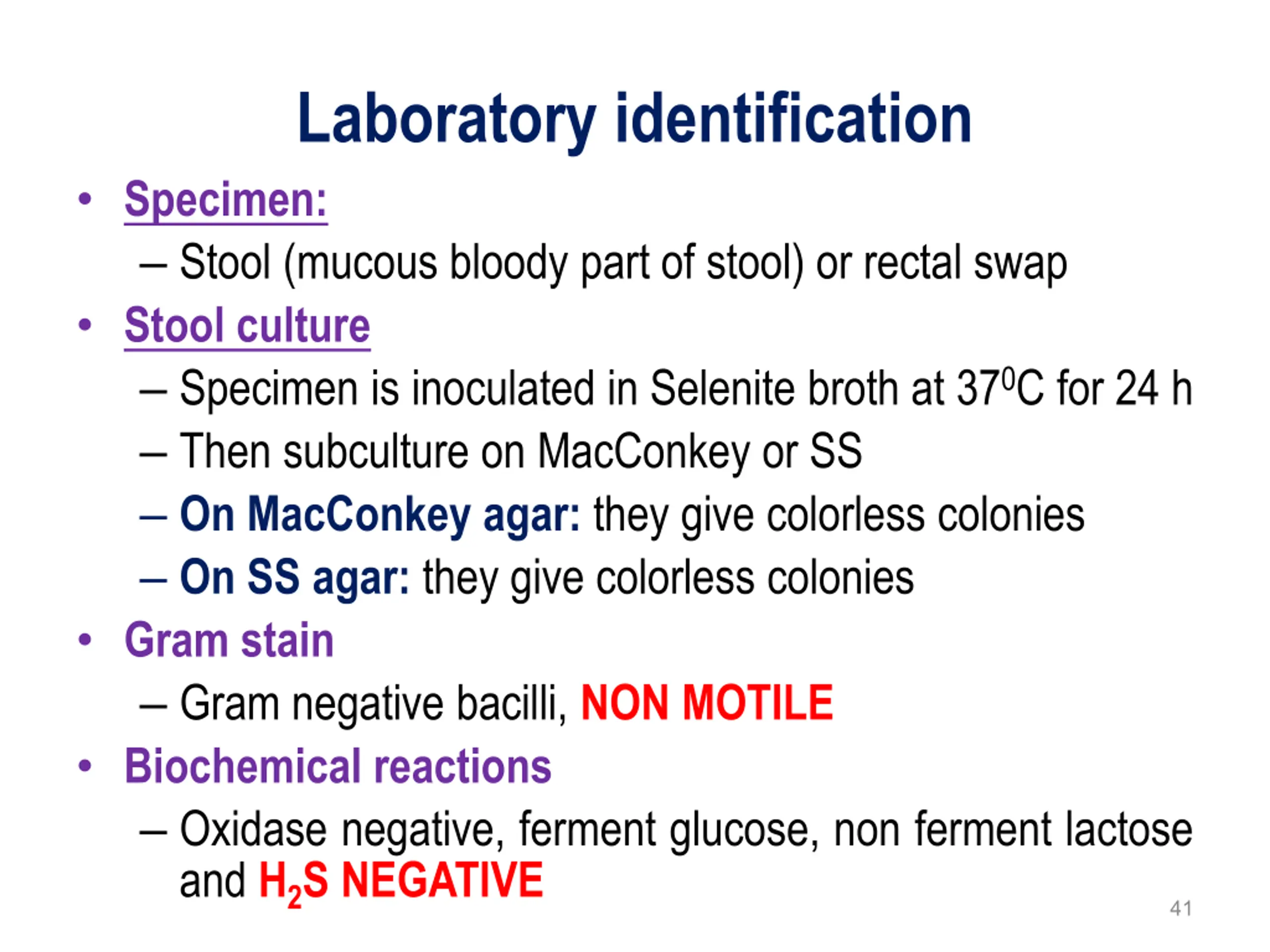 Laboratory identification

• Specimen:
– Stool (mucous bloody part of stool) or rectal swap

• Stool culture
– Specimen is inoculated in Selenite broth at $37^0$C for 24 h
– Then subculture on MacConkey or SS
– On MacConkey agar: they give colorless colonies
– On SS agar: they give colorless colonies

• Gram stain
– Gram negative bacilli, NON MOTILE

• Biochemical reactions
– Oxidase negative, ferment glucose, non ferment lactose and $H_2S$ NEGATIVE

41